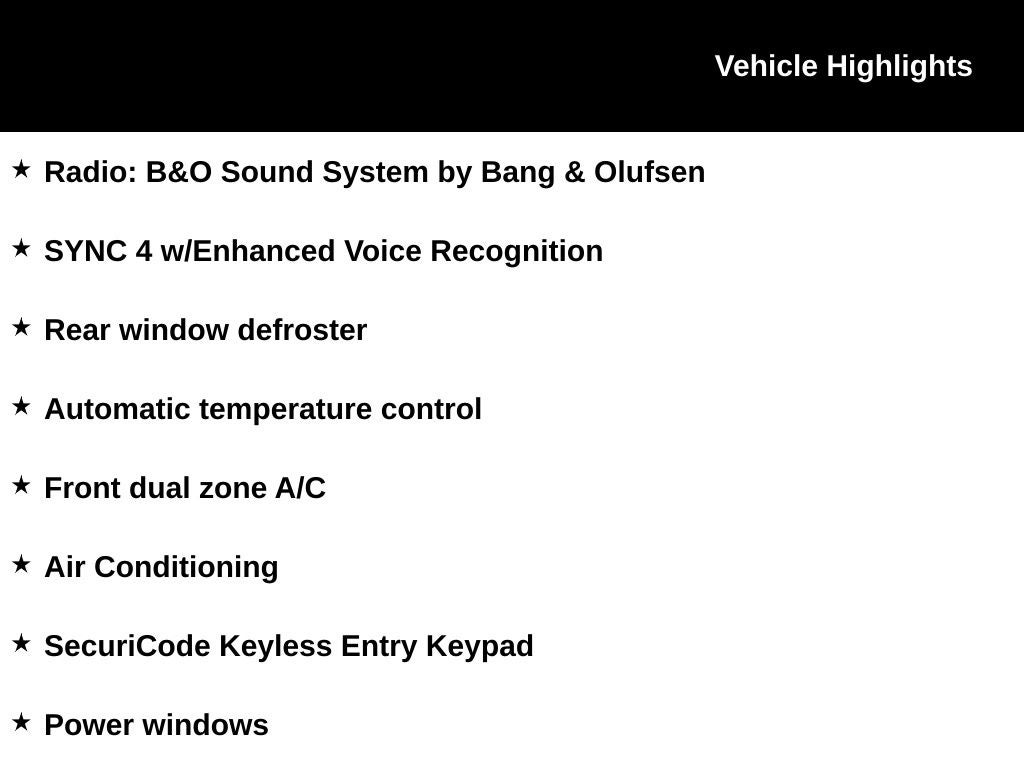 Vehicle Highlights

★ Radio: B&O Sound System by Bang & Olufsen

★ SYNC 4 w/Enhanced Voice Recognition

★ Rear window defroster

★ Automatic temperature control

★ Front dual zone A/C

★ Air Conditioning

★ SecuriCode Keyless Entry Keypad

★ Power windows